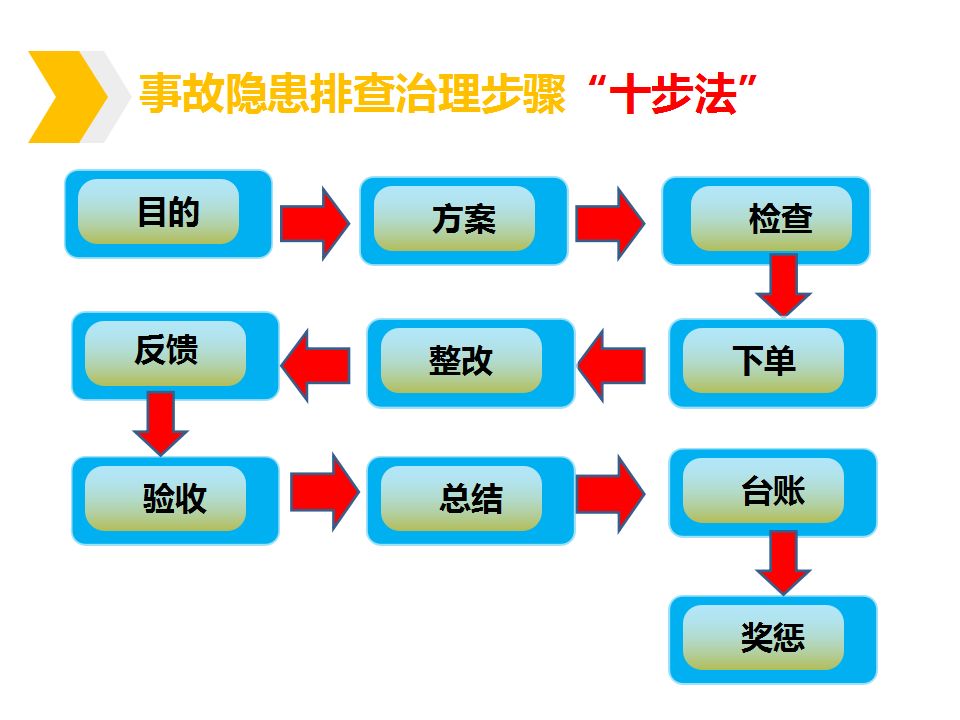 事故隐患排查治理步骤“十步法”

目的

方案

检查

下单

整改

反馈

验收

总结

台账

奖惩